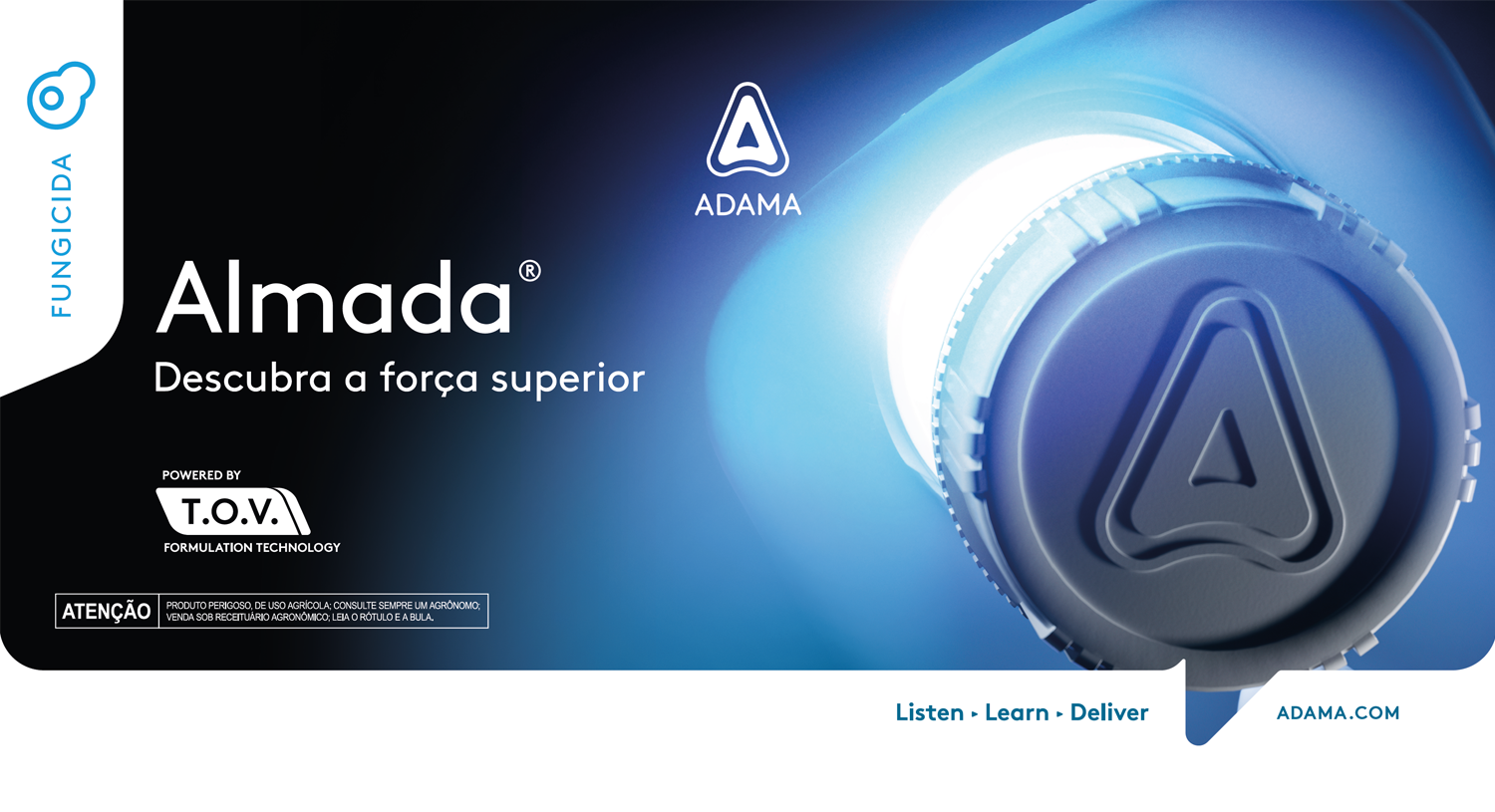 FUNGICIDA

ADAMA

Almada®
Descubra a força superior

POWERED BY
T.O.V.
FORMULATION TECHNOLOGY

ATENÇÃO
PRODUTO PERIGOSO, DE USO AGRÍCOLA; CONSULTE SEMPRE UM AGRÔNOMO; VENDA SOB RECEITUÁRIO AGRONÔMICO; LEIA O RÓTULO E A BULA.

Listen ▸ Learn ▸ Deliver

ADAMA.COM